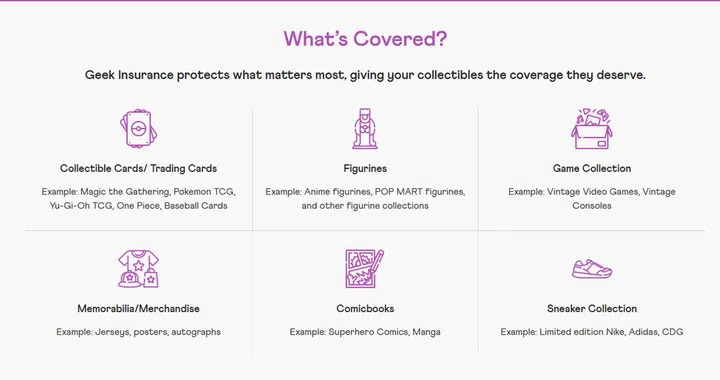 What's Covered?

Geek Insurance protects what matters most, giving your collectibles the coverage they deserve.

Collectible Cards/ Trading Cards

Example: Magic the Gathering, Pokemon TCG, Yu-Gi-Oh TCG, One Piece, Baseball Cards

Figurines

Example: Anime figurines, POP MART figurines, and other figurine collections

Game Collection

Example: Vintage Video Games, Vintage Consoles

Memorabilia/Merchandise

Example: Jerseys, posters, autographs

Comicbooks

Example: Superhero Comics, Manga

Sneaker Collection

Example: Limited edition Nike, Adidas, CDG